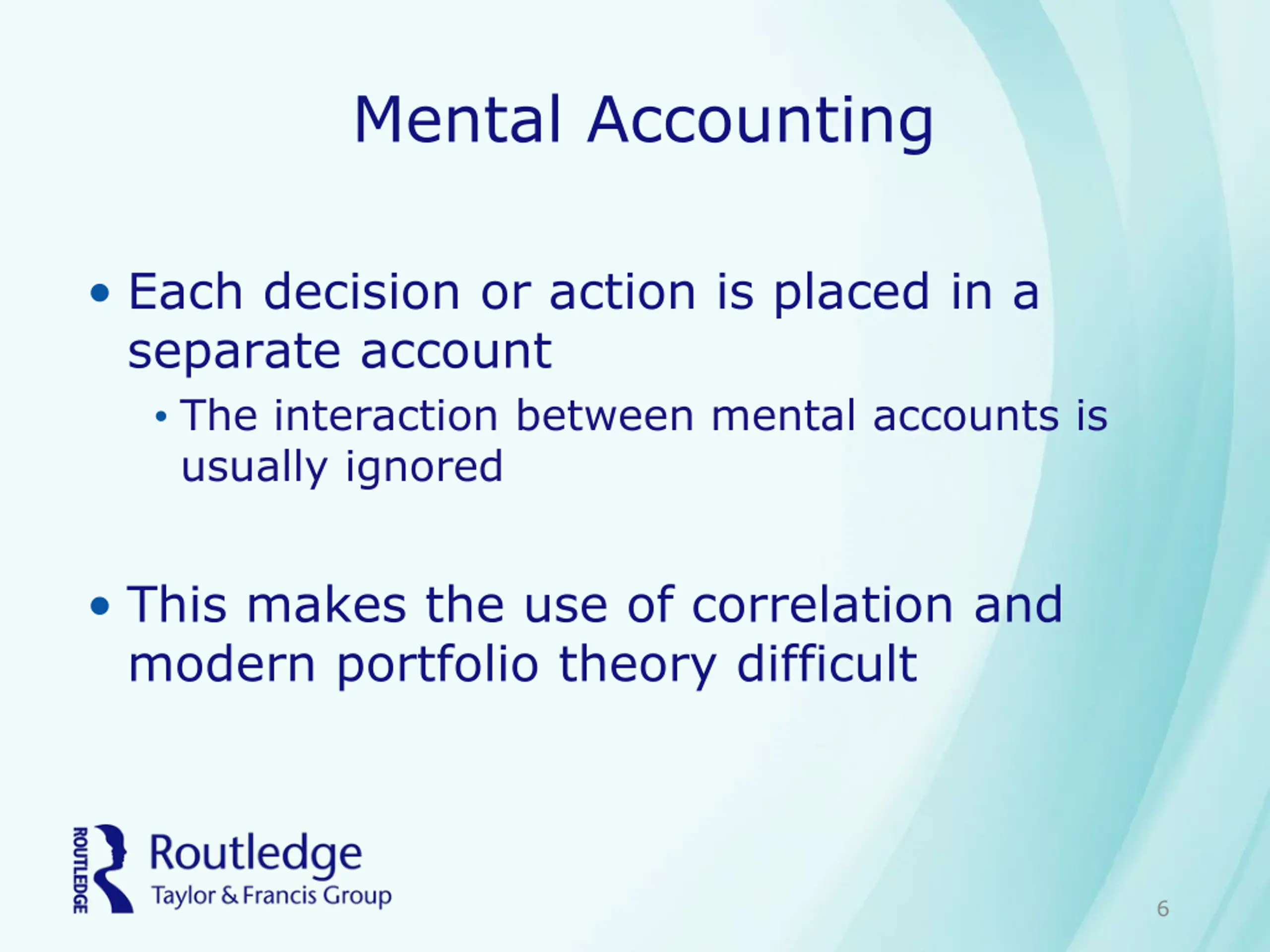 Mental Accounting

• Each decision or action is placed in a separate account
  • The interaction between mental accounts is usually ignored

• This makes the use of correlation and modern portfolio theory difficult

ROUTLEDGE
Routledge
Taylor & Francis Group

6